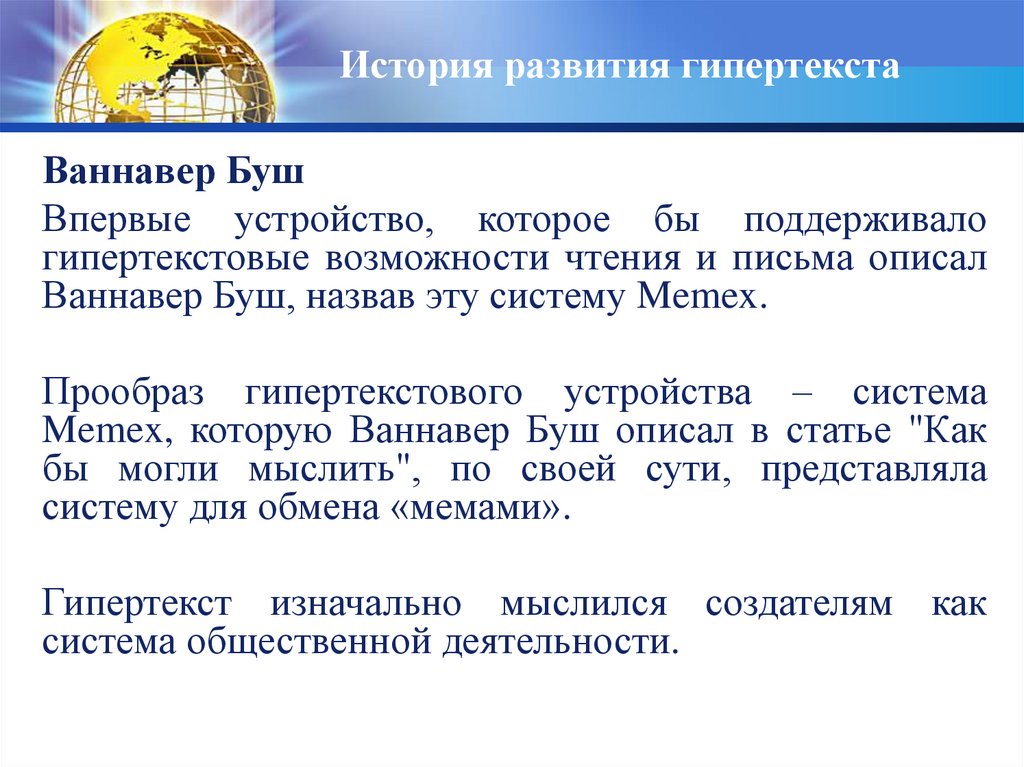 История развития гипертекста

Ваннавер Буш

Впервые устройство, которое бы поддерживало гипертекстовые возможности чтения и письма описал Ваннавер Буш, назвав эту систему Memex.

Прообраз гипертекстового устройства – система Memex, которую Ваннавер Буш описал в статье "Как бы могли мыслить", по своей сути, представляла систему для обмена «мемами».

Гипертекст изначально мыслился создателям как система общественной деятельности.